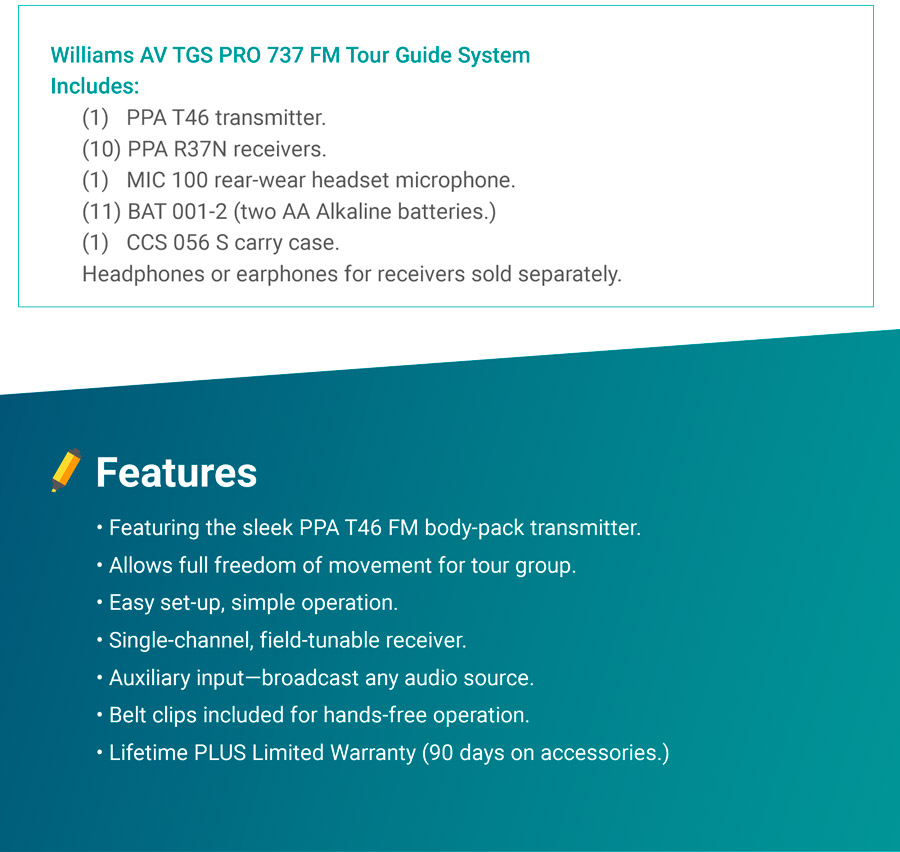 Williams AV TGS PRO 737 FM Tour Guide System
Includes:
(1) PPA T46 transmitter.
(10) PPA R37N receivers.
(1) MIC 100 rear-wear headset microphone.
(11) BAT 001-2 (two AA Alkaline batteries.)
(1) CCS 056 S carry case.
Headphones or earphones for receivers sold separately.

Features

• Featuring the sleek PPA T46 FM body-pack transmitter.
• Allows full freedom of movement for tour group.
• Easy set-up, simple operation.
• Single-channel, field-tunable receiver.
• Auxiliary input—broadcast any audio source.
• Belt clips included for hands-free operation.
• Lifetime PLUS Limited Warranty (90 days on accessories.)